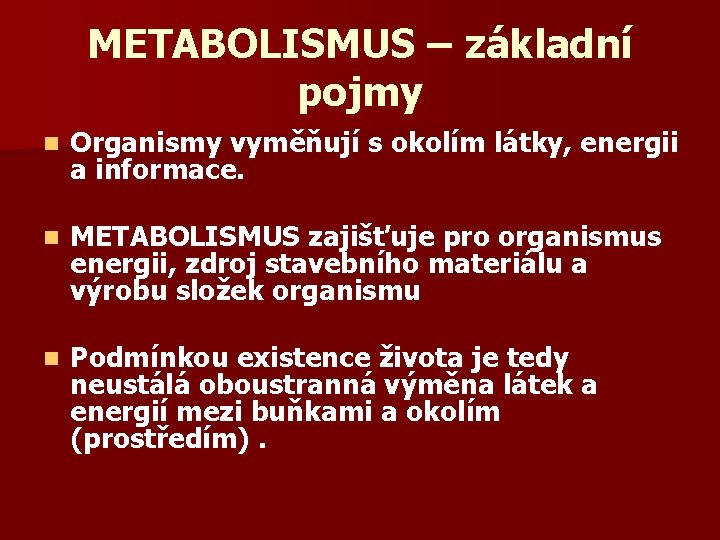 METABOLISMUS – základní pojmy

Organismy vyměňují s okolím látky, energii a informace.

METABOLISMUS zajišťuje pro organismus energii, zdroj stavebního materiálu a výrobu složek organismu

Podmínkou existence života je tedy neustálá oboustranná výměna látek a energií mezi buňkami a okolím (prostředím) .